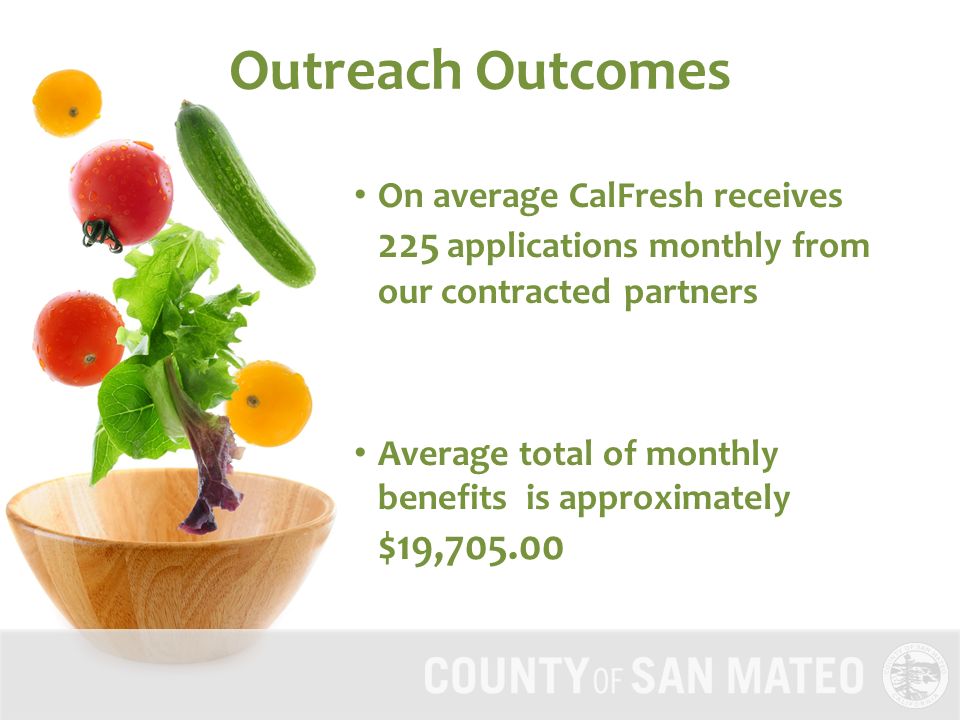 Outreach Outcomes

• On average CalFresh receives 225 applications monthly from our contracted partners

• Average total of monthly benefits is approximately $19,705.00

COUNTY OF SAN MATEO